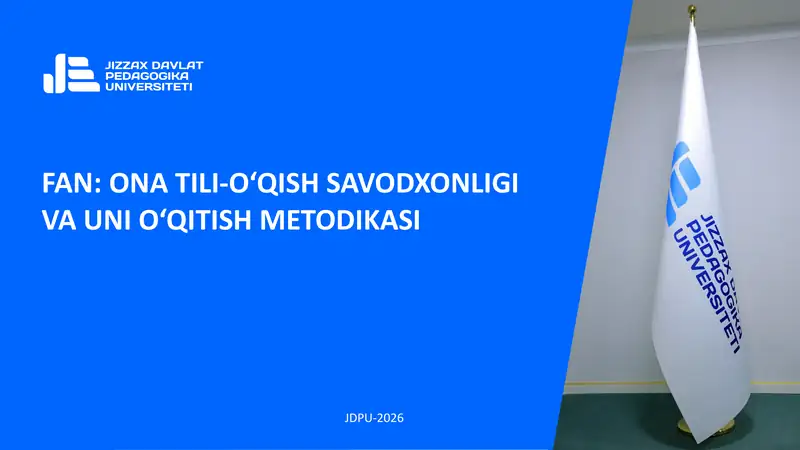 JIZZAX DAVLAT PEDAGOGIKA UNIVERSITETI

FAN: ONA TILI-O‘QISH SAVODXONLIGI VA UNI O‘QITISH METODIKASI

JIZZAX DAVLAT PEDAGOGIKA UNIVERSITETI

JDPU-2026